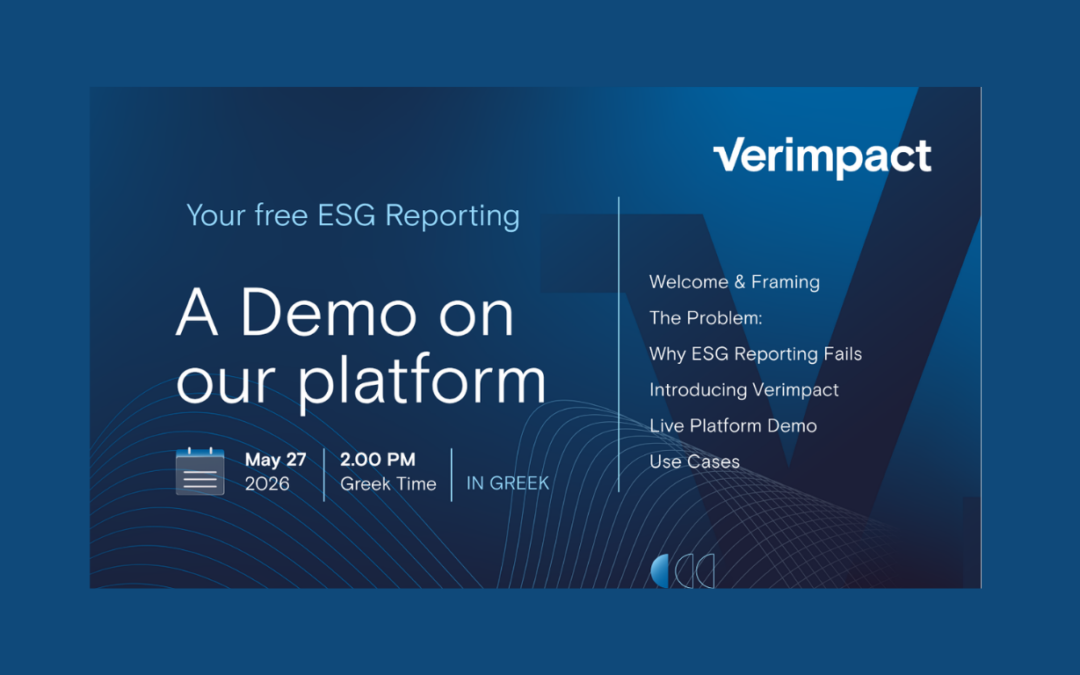 Verimpact

Your free ESG Reporting

A Demo on our platform

May 27 2026

2.00 PM Greek Time

IN GREEK

Welcome & Framing

The Problem:

Why ESG Reporting Fails

Introducing Verimpact

Live Platform Demo

Use Cases